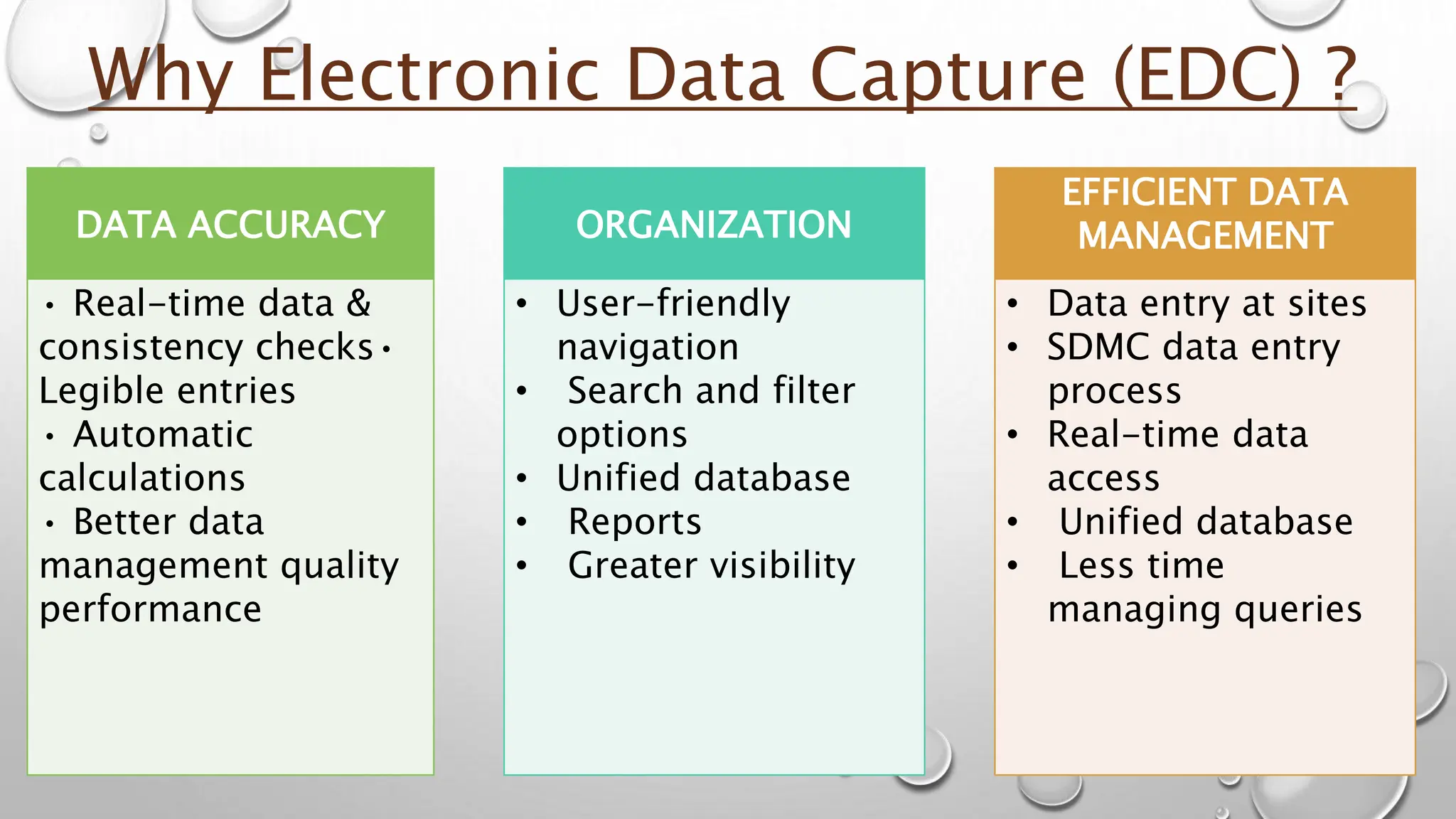 Why Electronic Data Capture (EDC) ?

DATA ACCURACY

• Real-time data & consistency checks • Legible entries
• Automatic calculations
• Better data management quality performance

ORGANIZATION

• User-friendly navigation
• Search and filter options
• Unified database
• Reports
• Greater visibility

EFFICIENT DATA MANAGEMENT

• Data entry at sites
• SDMC data entry process
• Real-time data access
• Unified database
• Less time managing queries